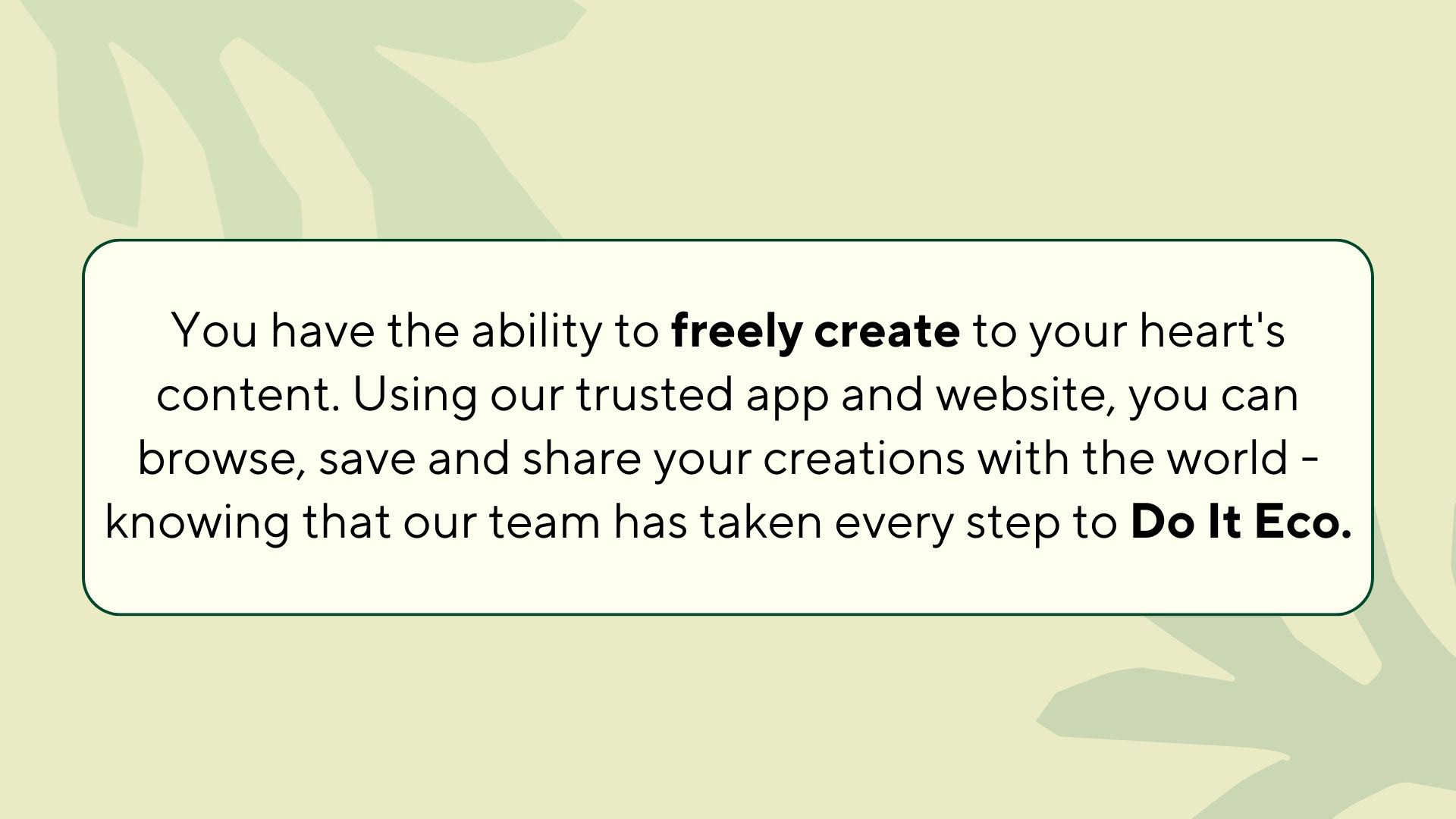 You have the ability to freely create to your heart's content. Using our trusted app and website, you can browse, save and share your creations with the world - knowing that our team has taken every step to Do It Eco.